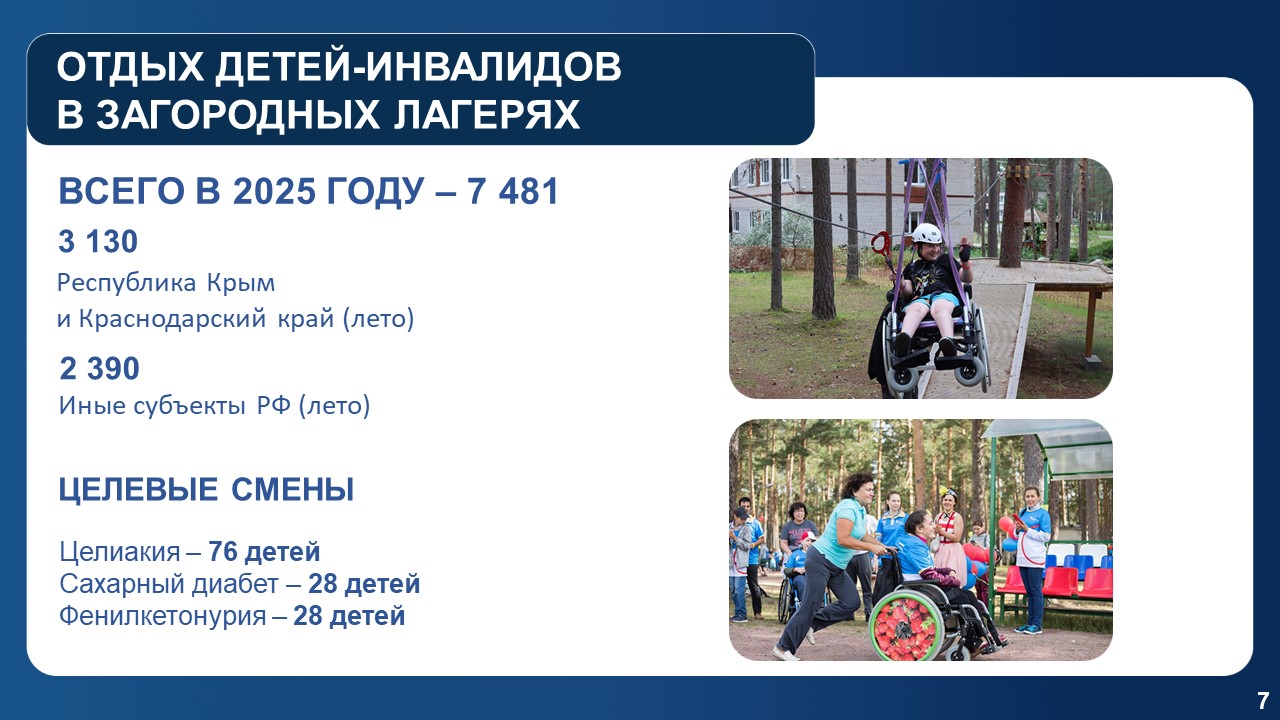 ОТДЫХ ДЕТЕЙ-ИНВАЛИДОВ
В ЗАГОРОДНЫХ ЛАГЕРЯХ

ВСЕГО В 2025 ГОДУ – 7 481

3 130

Республика Крым
и Краснодарский край (лето)

2 390

Иные субъекты РФ (лето)

ЦЕЛЕВЫЕ СМЕНЫ

Целиакия – 76 детей
Сахарный диабет – 28 детей
Фенилкетонурия – 28 детей

7